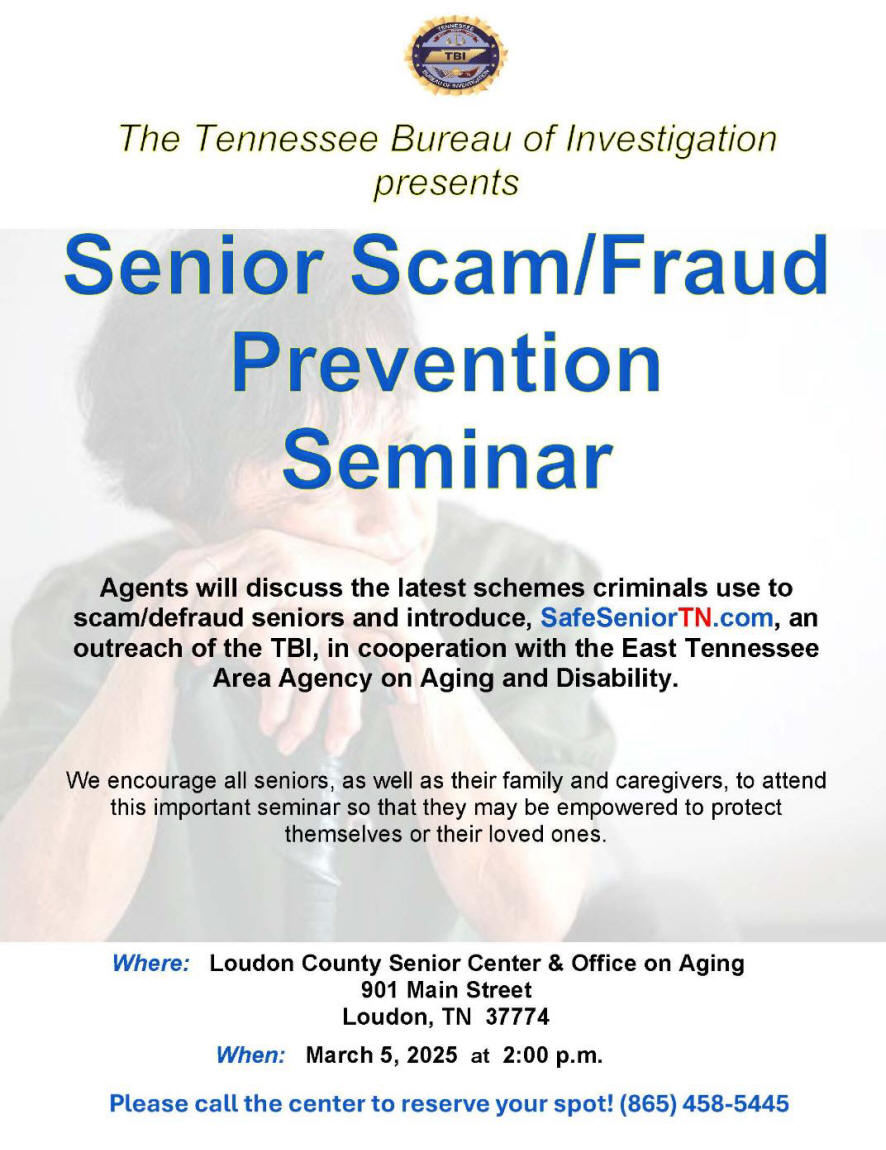 TENNESSEE
TBI
BUREAU OF INVESTIGATION

The Tennessee Bureau of Investigation presents

Senior Scam/Fraud Prevention Seminar

Agents will discuss the latest schemes criminals use to scam/defraud seniors and introduce, SafeSeniorTN.com, an outreach of the TBI, in cooperation with the East Tennessee Area Agency on Aging and Disability.

We encourage all seniors, as well as their family and caregivers, to attend this important seminar so that they may be empowered to protect themselves or their loved ones.

Where: Loudon County Senior Center & Office on Aging
901 Main Street
Loudon, TN 37774

When: March 5, 2025 at 2:00 p.m.

Please call the center to reserve your spot! (865) 458-5445